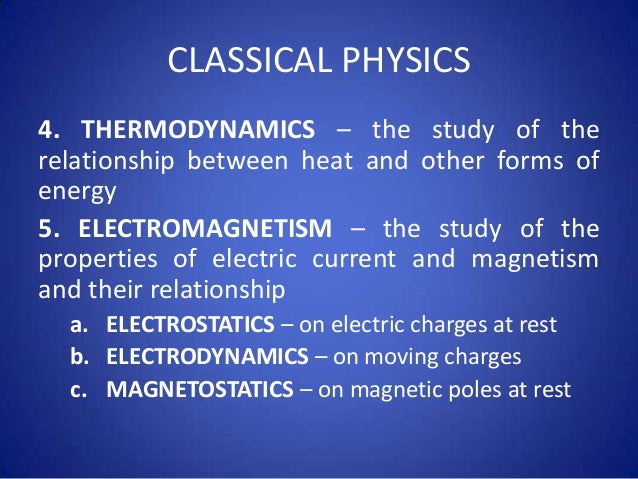 CLASSICAL PHYSICS

4. THERMODYNAMICS – the study of the relationship between heat and other forms of energy

5. ELECTROMAGNETISM – the study of the properties of electric current and magnetism and their relationship

a. ELECTROSTATICS – on electric charges at rest
b. ELECTRODYNAMICS – on moving charges
c. MAGNETOSTATICS – on magnetic poles at rest